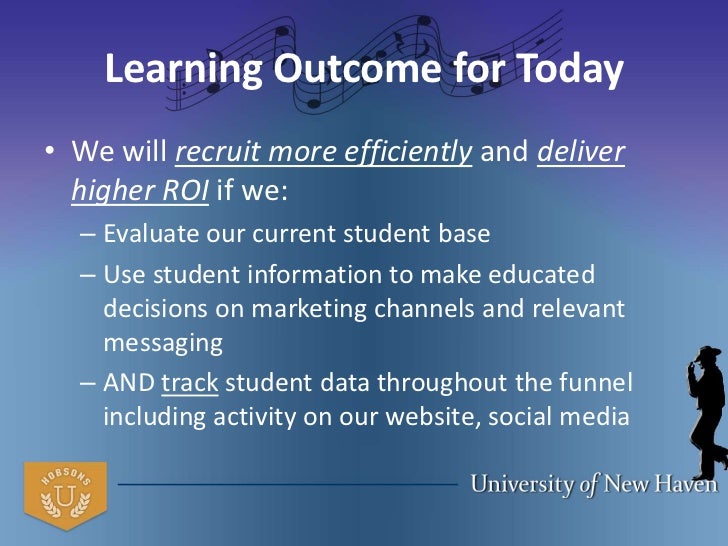 Learning Outcome for Today

• We will recruit more efficiently and deliver higher ROI if we:
– Evaluate our current student base
– Use student information to make educated decisions on marketing channels and relevant messaging
– AND track student data throughout the funnel including activity on our website, social media

HOBSONS U

University of New Haven